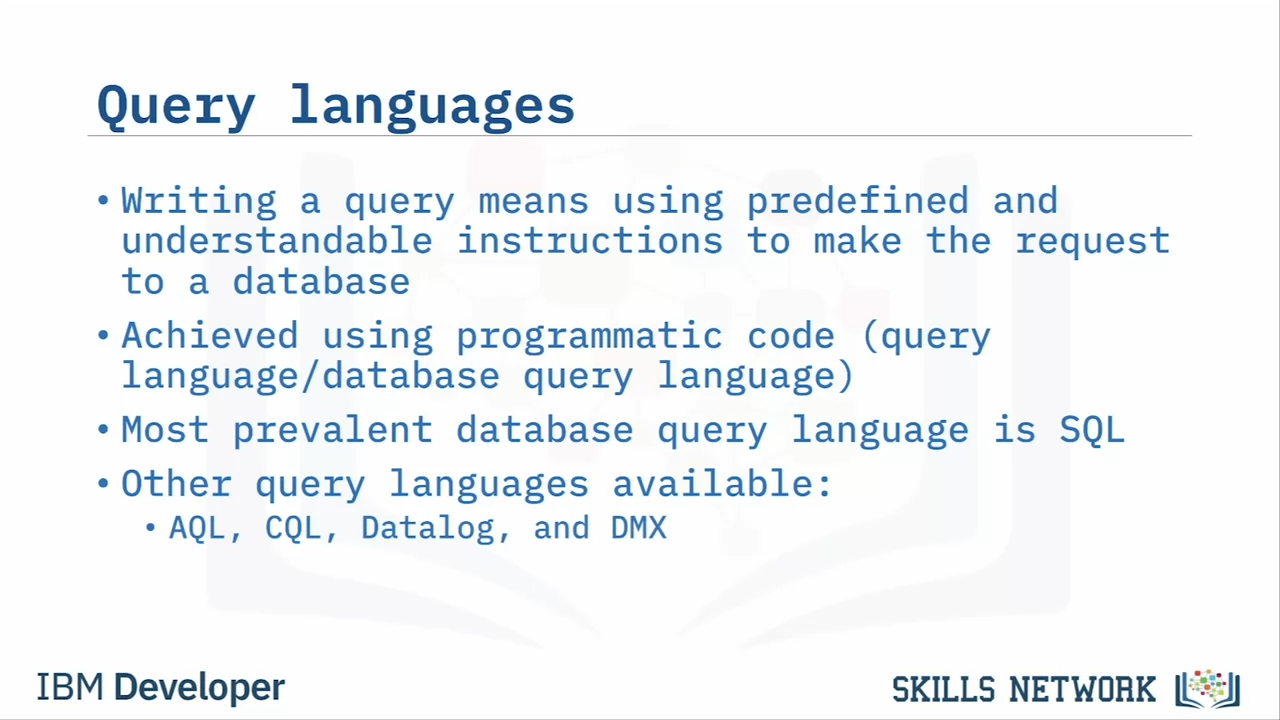 Query languages

• Writing a query means using predefined and understandable instructions to make the request to a database

• Achieved using programmatic code (query language/database query language)

• Most prevalent database query language is SQL

• Other query languages available:
  • AQL, CQL, Datalog, and DMX

IBM Developer

SKILLS NETWORK